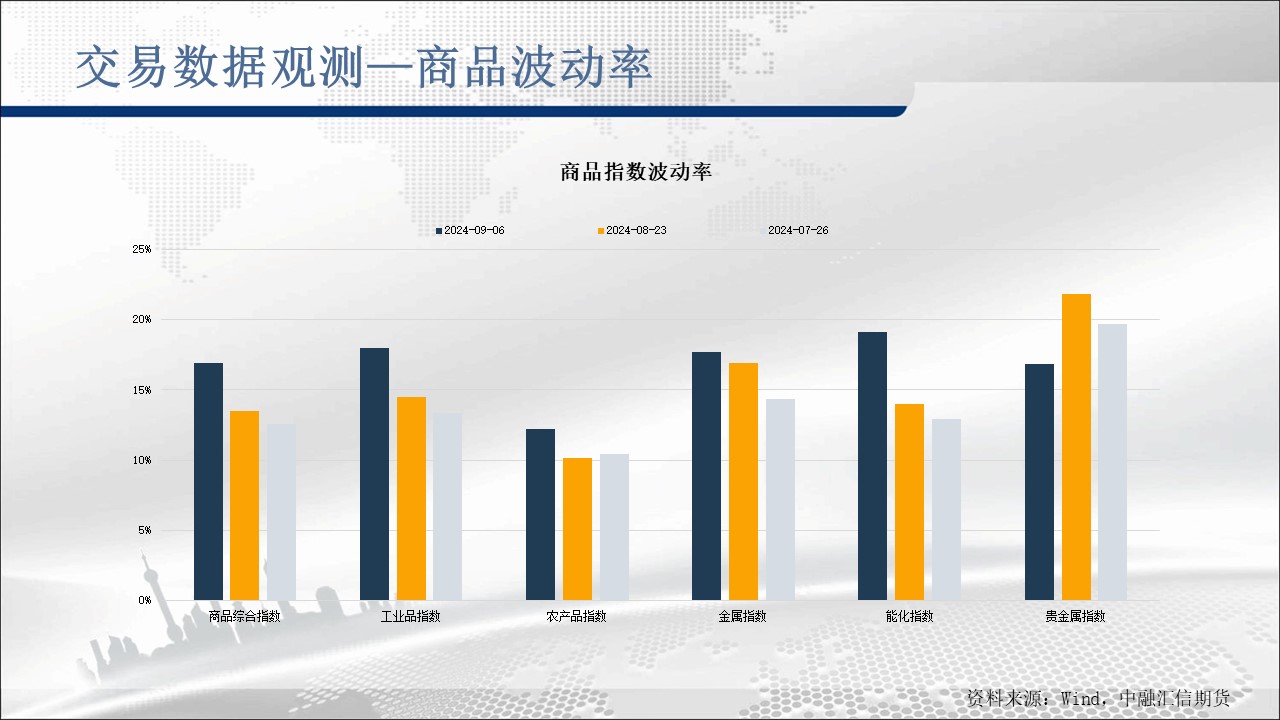 交易数据观测—商品波动率

商品指数波动率

2024-09-06 2024-08-23 2024-07-26

25%
20%
15%
10%
5%
0%

商品综合指数 工业品指数 农产品指数 金属指数 能化指数 贵金属指数

资料来源：Wind，中融汇信期货